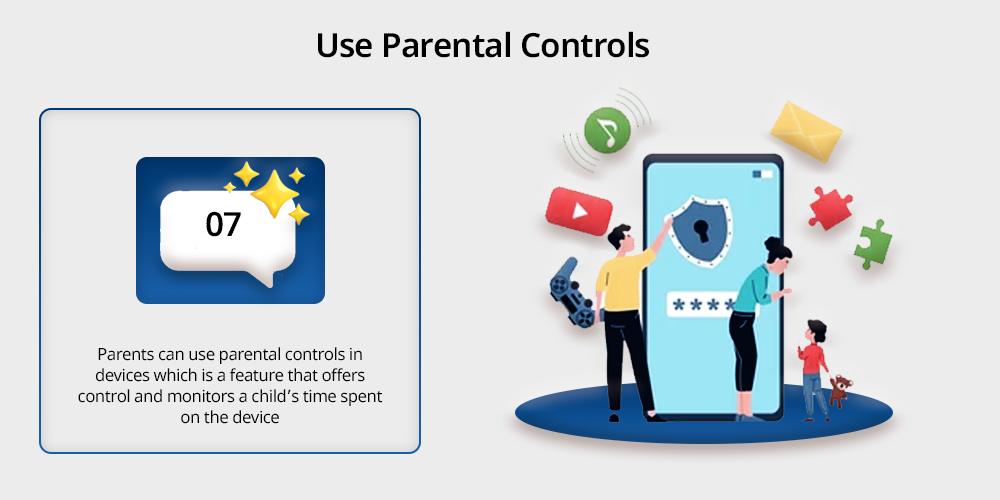 Use Parental Controls

07

Parents can use parental controls in devices which is a feature that offers control and monitors a child's time spent on the device

****